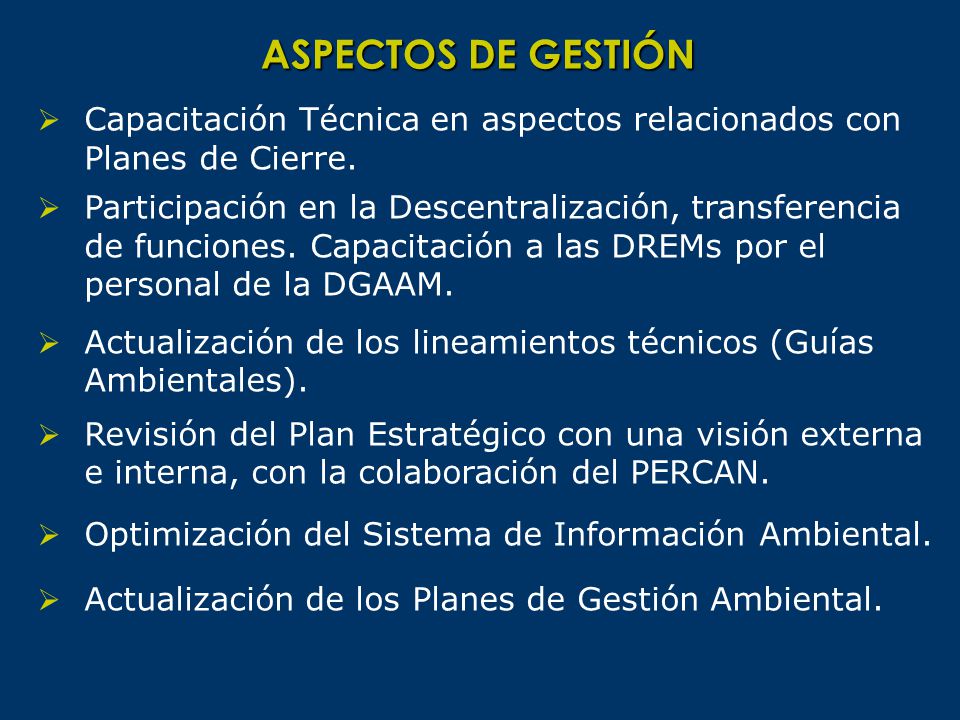 ASPECTOS DE GESTIÓN

➢ Capacitación Técnica en aspectos relacionados con Planes de Cierre.

➢ Participación en la Descentralización, transferencia de funciones. Capacitación a las DREMs por el personal de la DGAAM.

➢ Actualización de los lineamientos técnicos (Guías Ambientales).

➢ Revisión del Plan Estratégico con una visión externa e interna, con la colaboración del PERCAN.

➢ Optimización del Sistema de Información Ambiental.

➢ Actualización de los Planes de Gestión Ambiental.